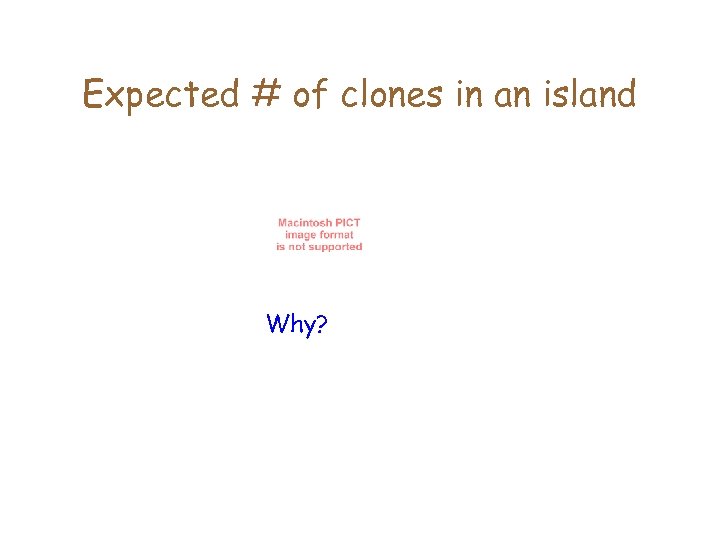 Expected # of clones in an island

Macintosh PICT
image format
is not supported

Why?